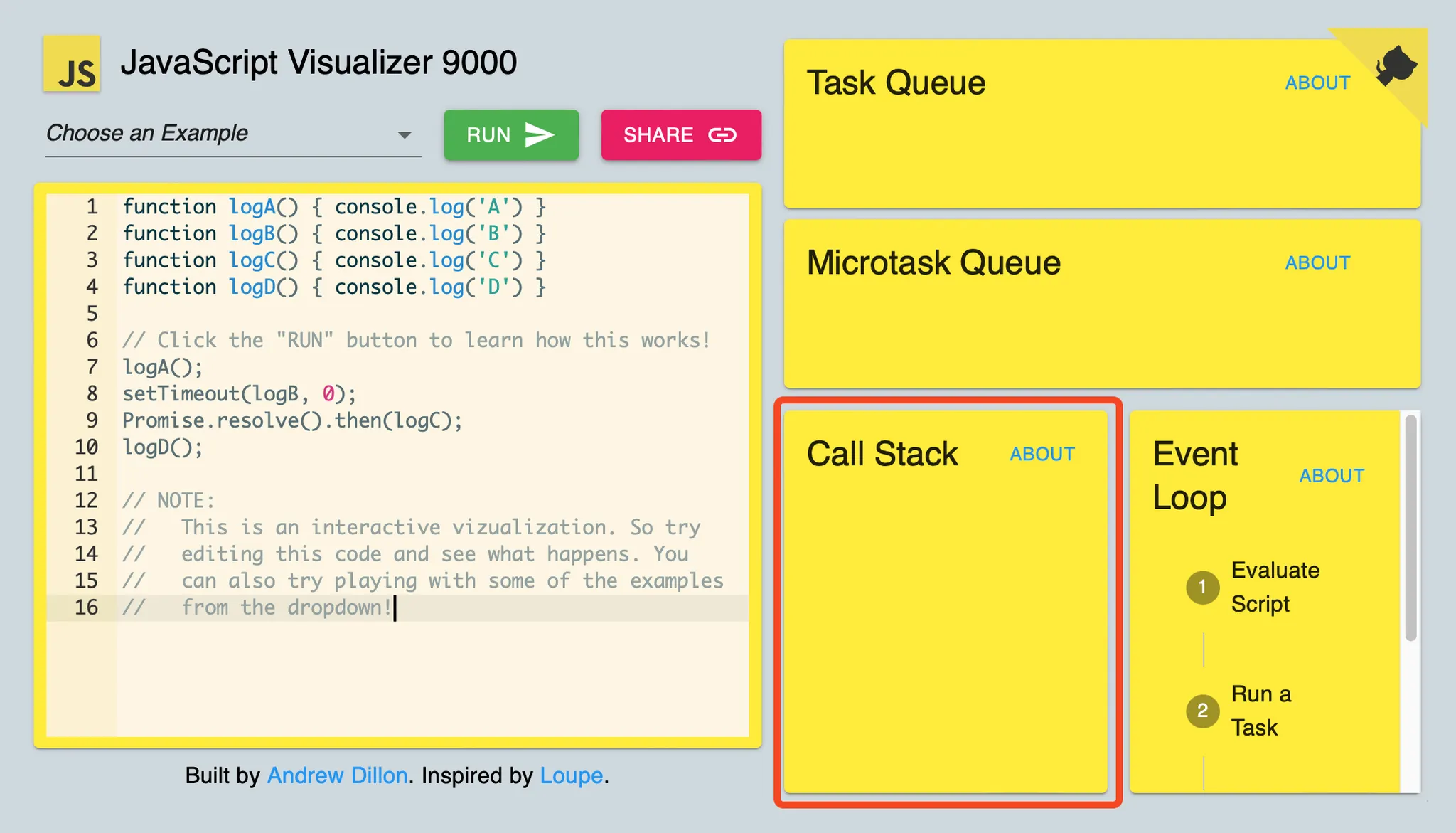 JS JavaScript Visualizer 9000

Choose an Example

RUN

SHARE

1 function logA() { console.log('A') }
2 function logB() { console.log('B') }
3 function logC() { console.log('C') }
4 function logD() { console.log('D') }
5
6 // Click the "RUN" button to learn how this works!
7 logA();
8 setTimeout(logB, 0);
9 Promise.resolve().then(logC);
10 logD();
11
12 // NOTE:
13 // This is an interactive vizualization. So try
14 // editing this code and see what happens. You
15 // can also try playing with some of the examples
16 // from the dropdown!

Built by Andrew Dillon. Inspired by Loupe.

Task Queue ABOUT

Microtask Queue ABOUT

Call Stack ABOUT

Event Loop ABOUT

1 Evaluate Script

2 Run a Task